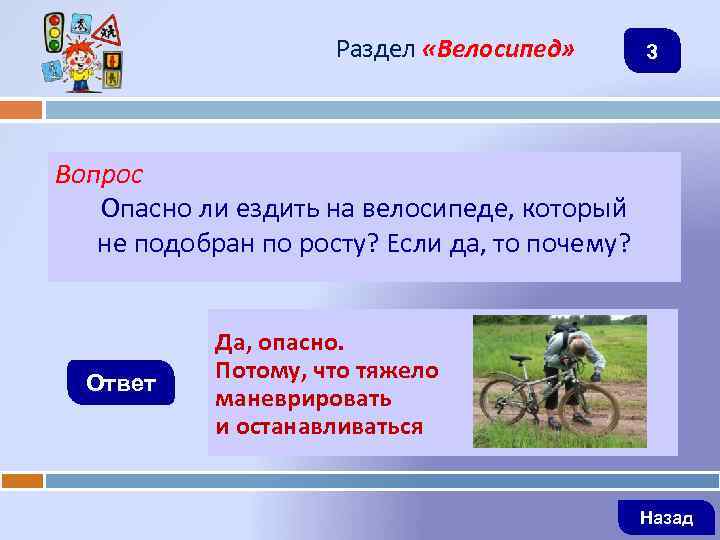 Раздел «Велосипед»

3

Вопрос

Опасно ли ездить на велосипеде, который не подобран по росту? Если да, то почему?

Ответ

Да, опасно.
Потому, что тяжело маневрировать и останавливаться

Назад